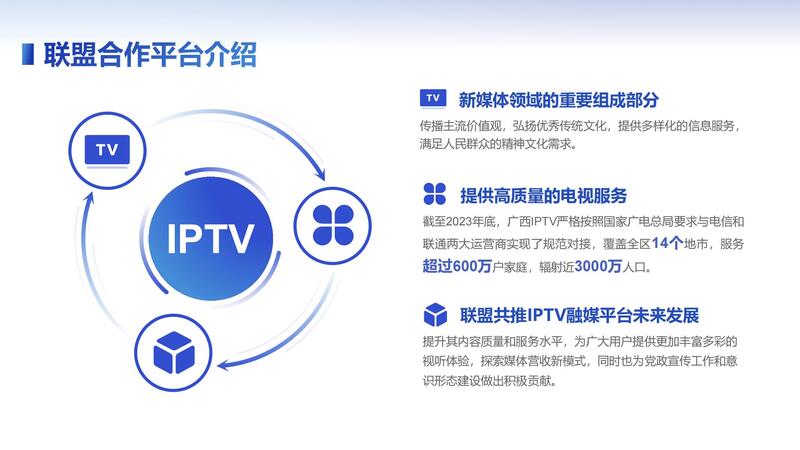 联盟合作平台介绍

TV

IPTV

TV 新媒体领域的重要组成部分

传播主流价值观，弘扬优秀传统文化，提供多样化的信息服务，满足人民群众的精神文化需求。

提供高质量的电视服务

截至2023年底，广西IPTV严格按照国家广电总局要求与电信和联通两大运营商实现了规范对接，覆盖全区14个地市，服务超过600万户家庭，辐射近3000万人口。

联盟共推IPTV融媒平台未来发展

提升其内容质量和服务水平，为广大用户提供更加丰富多彩的视听体验，探索媒体营收新模式，同时也为党政宣传工作和意识形态建设做出积极贡献。